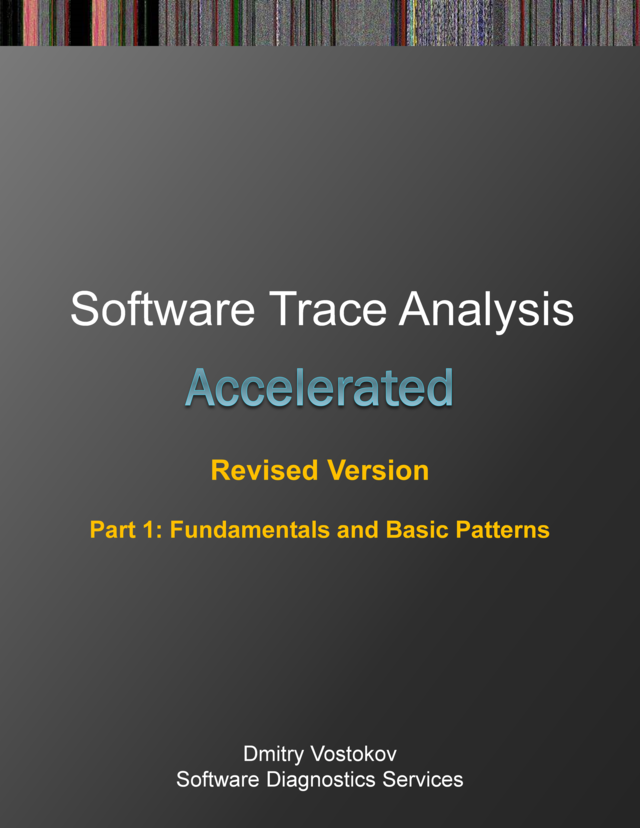 Software Trace Analysis

Accelerated

Revised Version

Part 1: Fundamentals and Basic Patterns

Dmitry Vostokov
Software Diagnostics Services